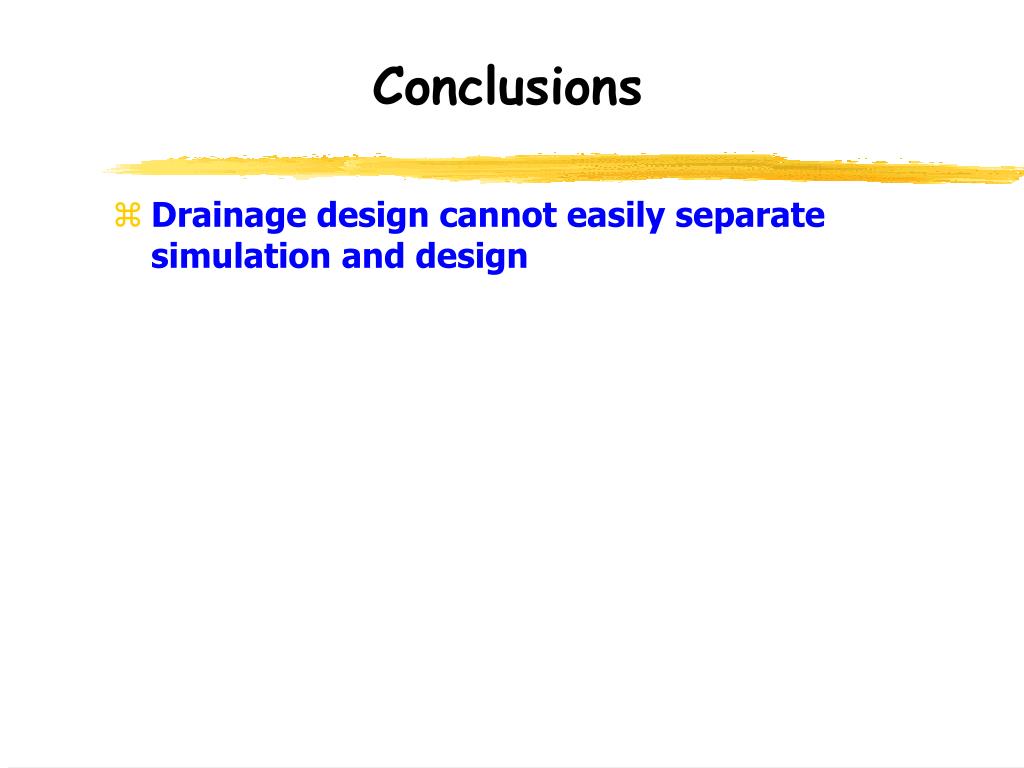 Conclusions

⌘ Drainage design cannot easily separate simulation and design